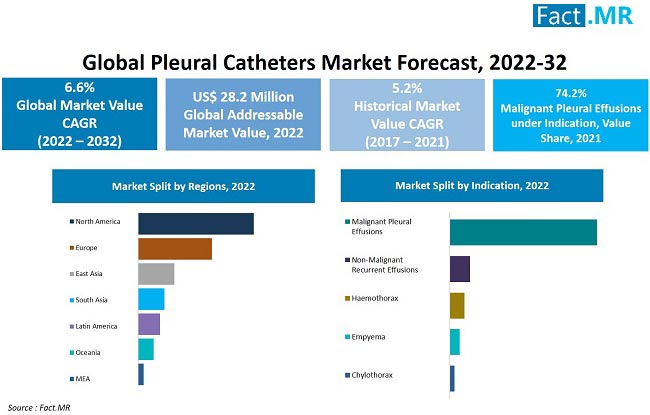 Fact.MR

Global Pleural Catheters Market Forecast, 2022-32

6.6%
Global Market Value CAGR
(2022 – 2032)

US$ 28.2 Million
Global Addressable Market Value, 2022

5.2%
Historical Market Value CAGR
(2017 – 2021)

74.2%
Malignant Pleural Effusions under Indication, Value Share, 2021

Market Split by Regions, 2022

North America
Europe
East Asia
South Asia
Latin America
Oceania
MEA

Market Split by Indication, 2022

Malignant Pleural Effusions
Non-Malignant Recurrent Effusions
Haemothorax
Empyema
Chylothorax

Source : Fact.MR